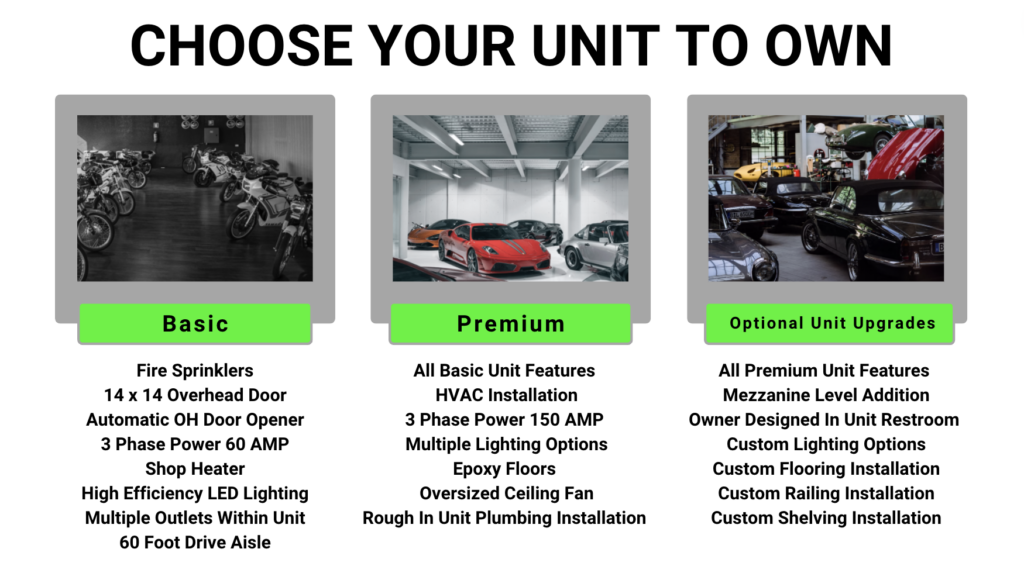 CHOOSE YOUR UNIT TO OWN

Basic

Fire Sprinklers
14 x 14 Overhead Door
Automatic OH Door Opener
3 Phase Power 60 AMP
Shop Heater
High Efficiency LED Lighting
Multiple Outlets Within Unit
60 Foot Drive Aisle

Premium

All Basic Unit Features
HVAC Installation
3 Phase Power 150 AMP
Multiple Lighting Options
Epoxy Floors
Oversized Ceiling Fan
Rough In Unit Plumbing Installation

Optional Unit Upgrades

All Premium Unit Features
Mezzanine Level Addition
Owner Designed In Unit Restroom
Custom Lighting Options
Custom Flooring Installation
Custom Railing Installation
Custom Shelving Installation